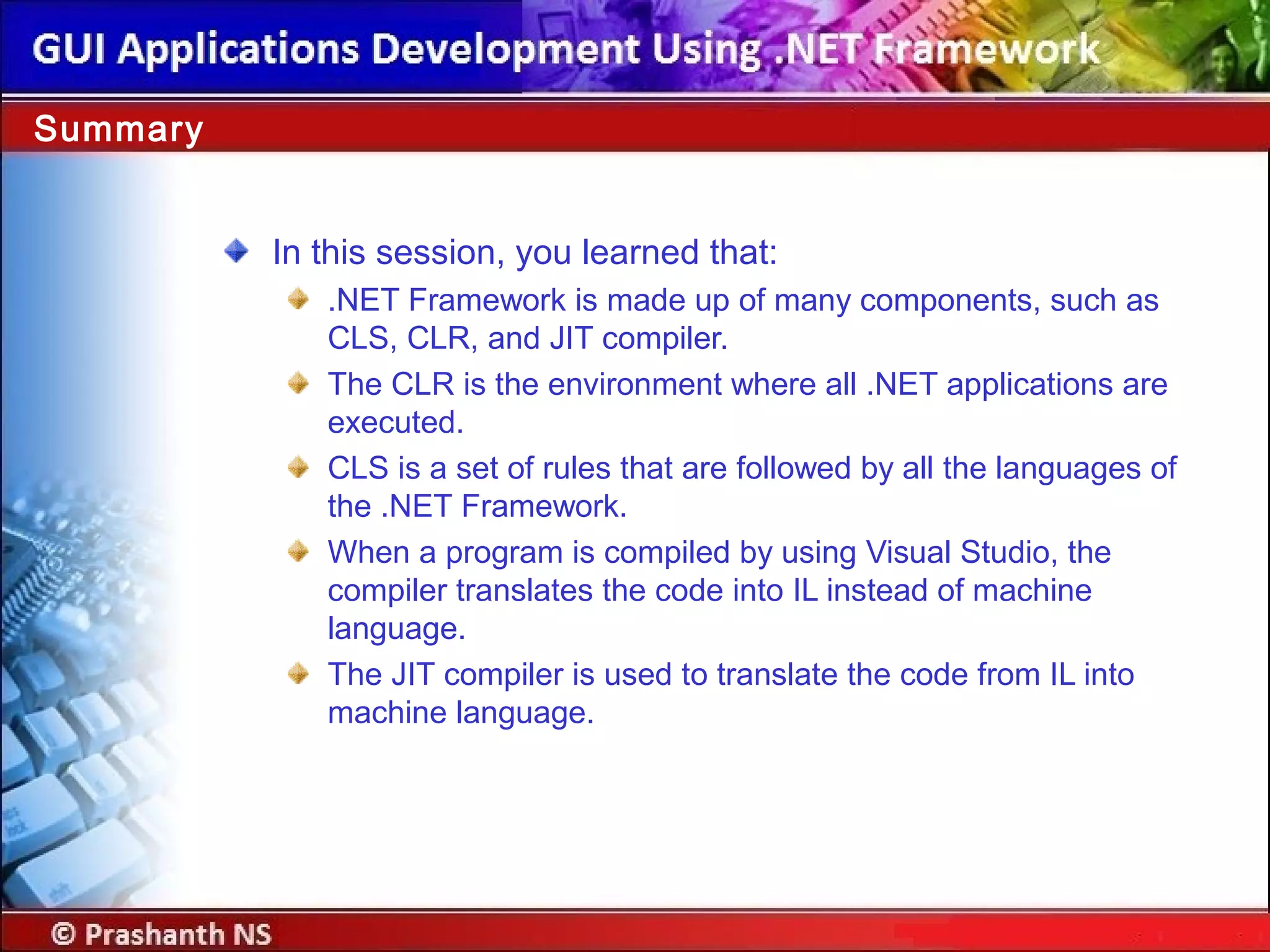 GUI Applications Development Using .NET Framework

Summary

In this session, you learned that:

.NET Framework is made up of many components, such as CLS, CLR, and JIT compiler.

The CLR is the environment where all .NET applications are executed.

CLS is a set of rules that are followed by all the languages of the .NET Framework.

When a program is compiled by using Visual Studio, the compiler translates the code into IL instead of machine language.

The JIT compiler is used to translate the code from IL into machine language.

© Prashanth NS